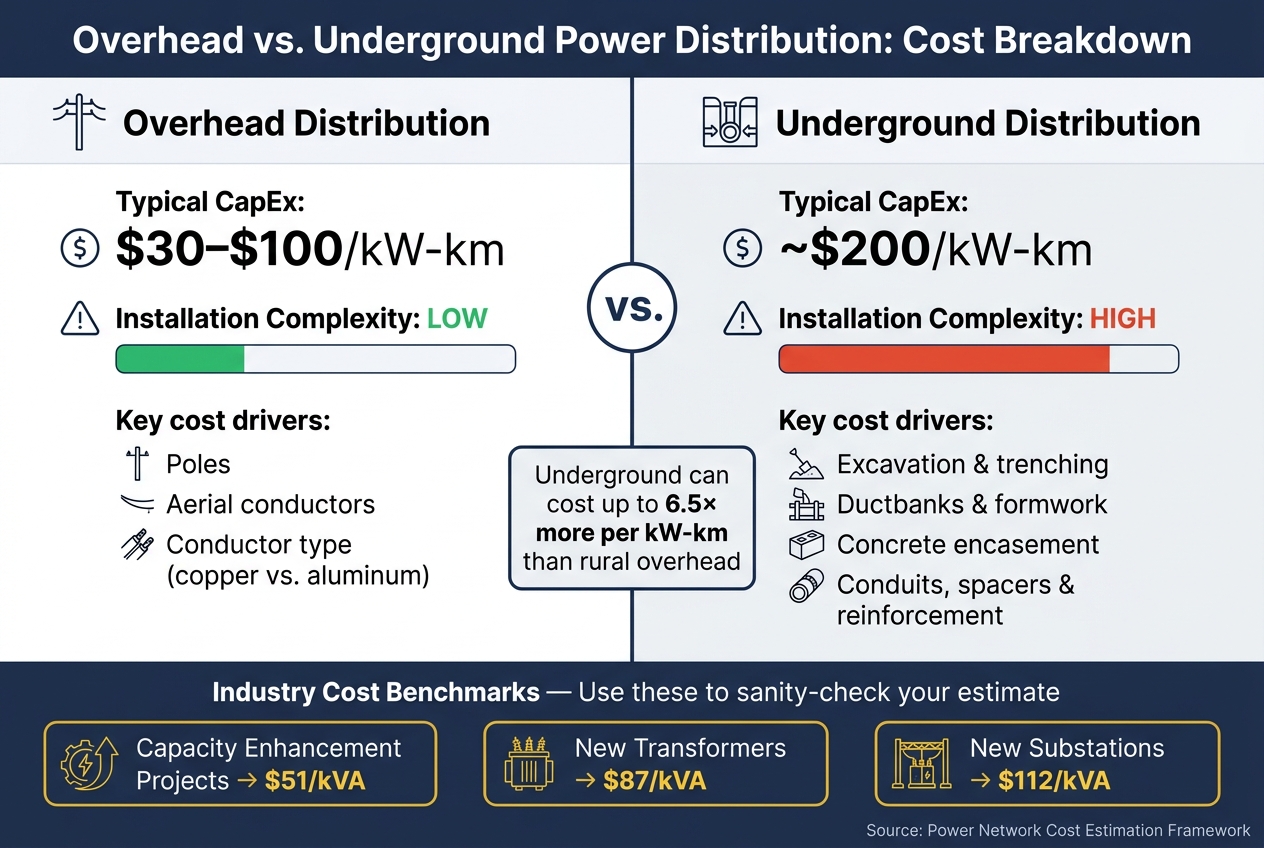 Overhead vs. Underground Power Distribution: Cost Breakdown

Overhead Distribution

Typical CapEx:
$30–$100/kW-km

Installation Complexity: LOW

Key cost drivers:
Poles
Aerial conductors
Conductor type (copper vs. aluminum)

vs.

Underground can cost up to 6.5× more per kW-km than rural overhead

Underground Distribution

Typical CapEx:
~$200/kW-km

Installation Complexity: HIGH

Key cost drivers:
Excavation & trenching
Ductbanks & formwork
Concrete encasement
Conduits, spacers & reinforcement

Industry Cost Benchmarks — Use these to sanity-check your estimate

Capacity Enhancement Projects → $51/kVA

New Transformers → $87/kVA

New Substations → $112/kVA

Source: Power Network Cost Estimation Framework